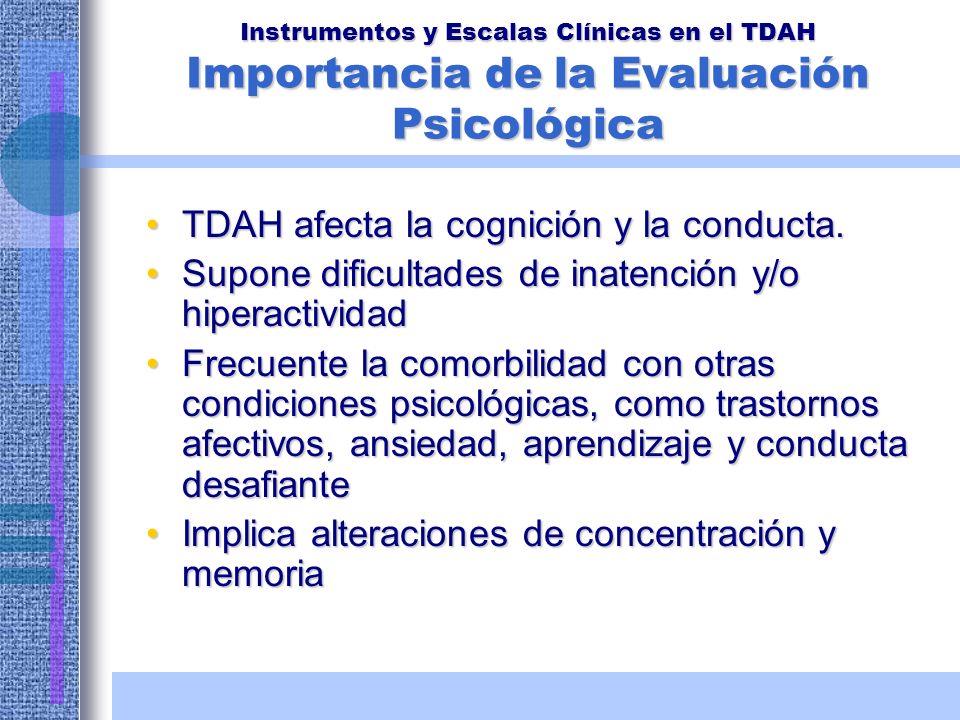 Instrumentos y Escalas Clínicas en el TDAH

Importancia de la Evaluación Psicológica

• TDAH afecta la cognición y la conducta.
• Supone dificultades de inatención y/o hiperactividad
• Frecuente la comorbilidad con otras condiciones psicológicas, como trastornos afectivos, ansiedad, aprendizaje y conducta desafiante
• Implica alteraciones de concentración y memoria